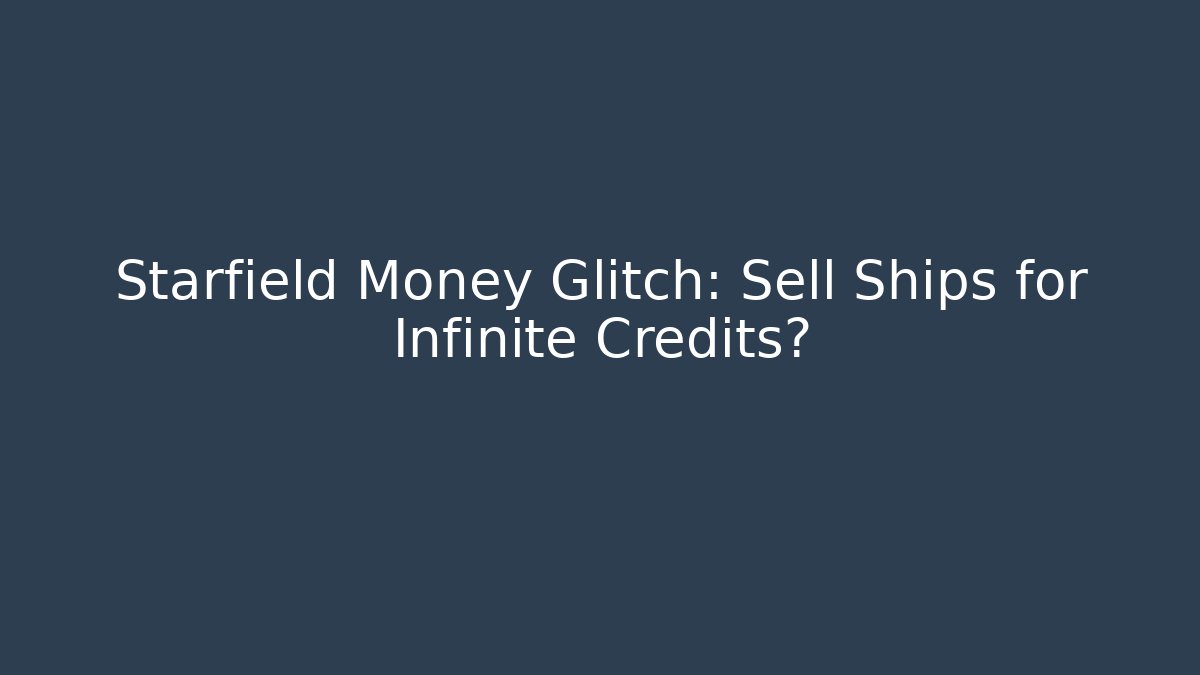 Starfield Money Glitch: Sell Ships for Infinite Credits?